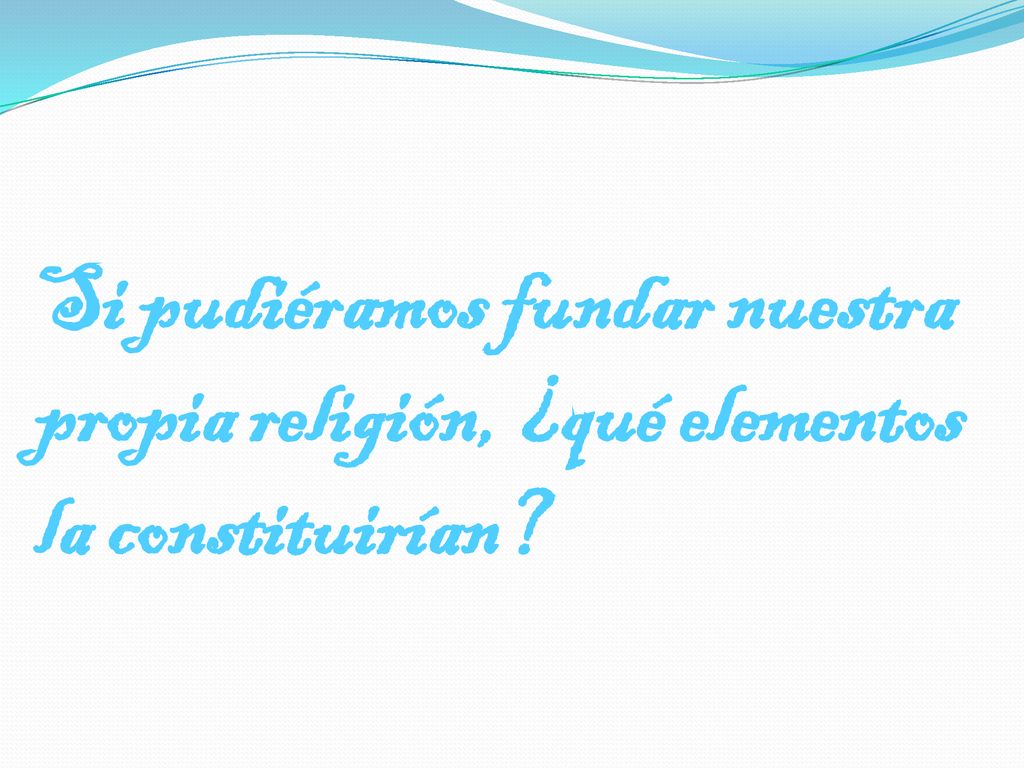 Si pudiéramos fundar nuestra propia religión, ¿qué elementos la constituirían?